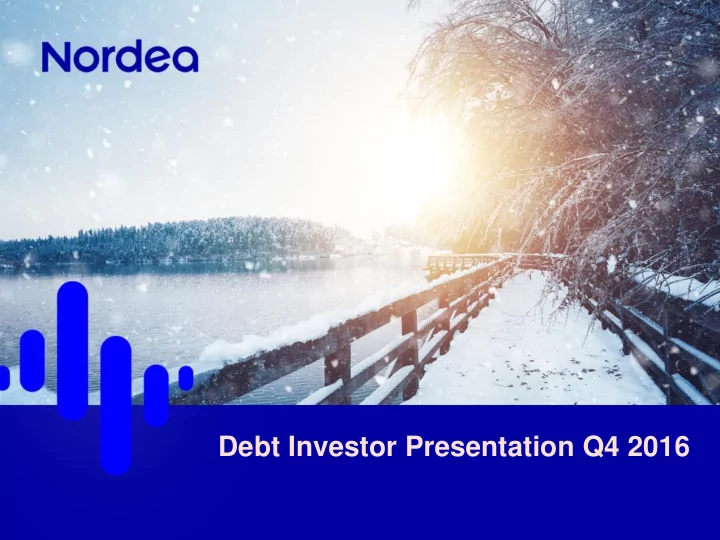 Nordea

Debt Investor Presentation Q4 2016